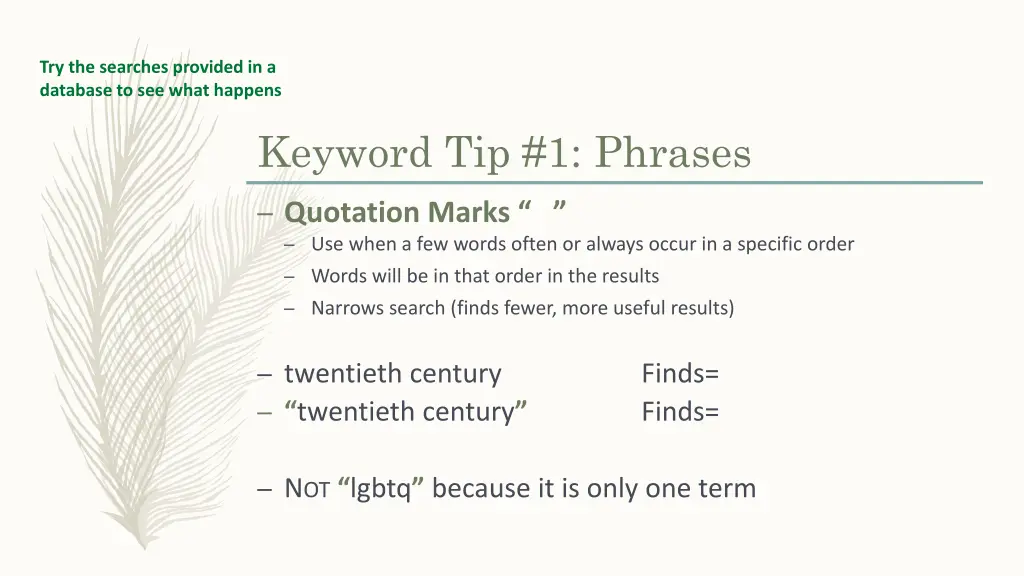 Try the searches provided in a database to see what happens

Keyword Tip #1: Phrases

– Quotation Marks “ ”
– Use when a few words often or always occur in a specific order
– Words will be in that order in the results
– Narrows search (finds fewer, more useful results)

– twentieth century Finds=
– “twentieth century” Finds=

– NOT “lgbtq” because it is only one term